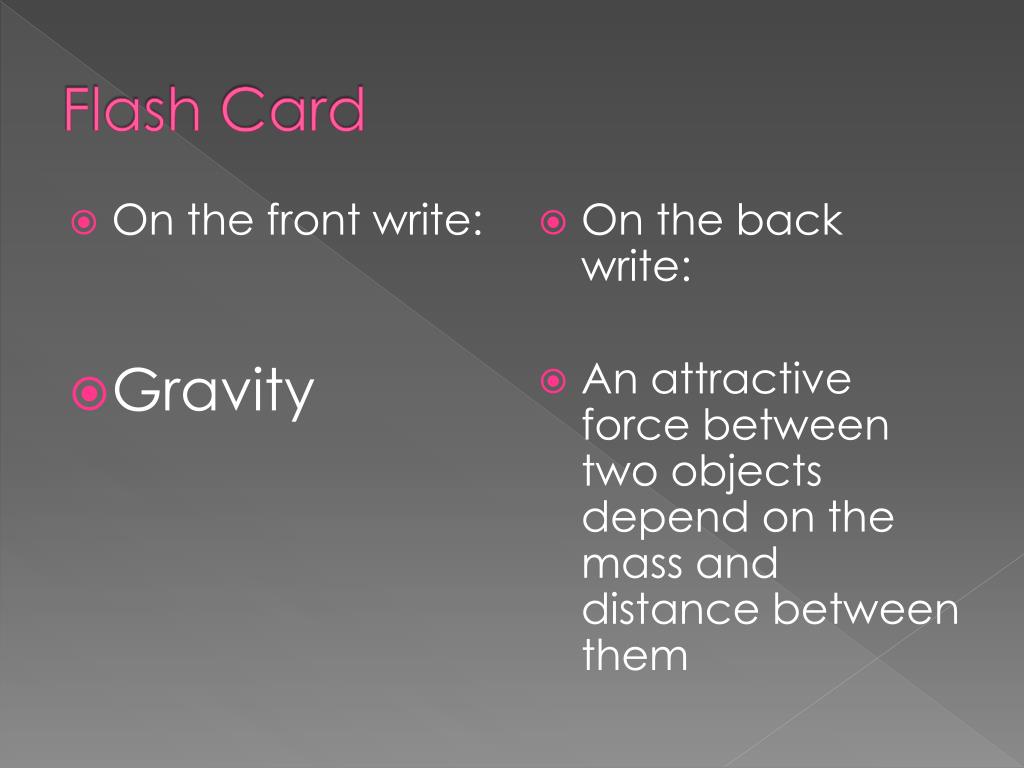 Flash Card

On the front write:

Gravity

On the back write:

An attractive force between two objects depend on the mass and distance between them